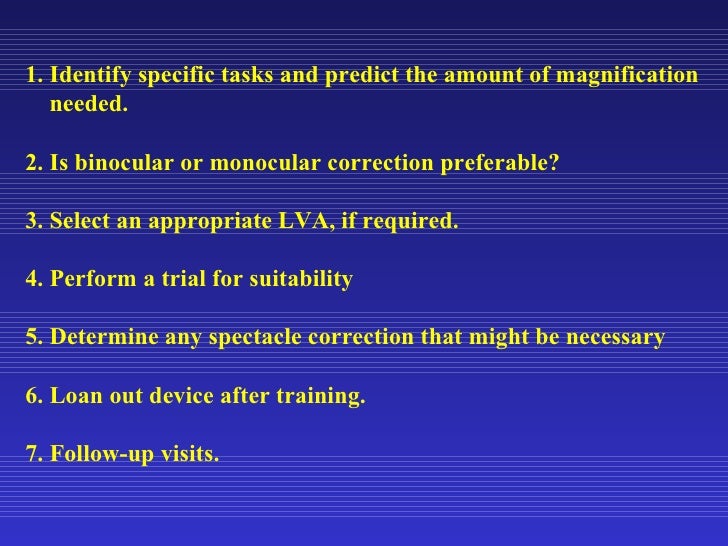 1. Identify specific tasks and predict the amount of magnification needed.

2. Is binocular or monocular correction preferable?

3. Select an appropriate LVA, if required.

4. Perform a trial for suitability

5. Determine any spectacle correction that might be necessary

6. Loan out device after training.

7. Follow-up visits.